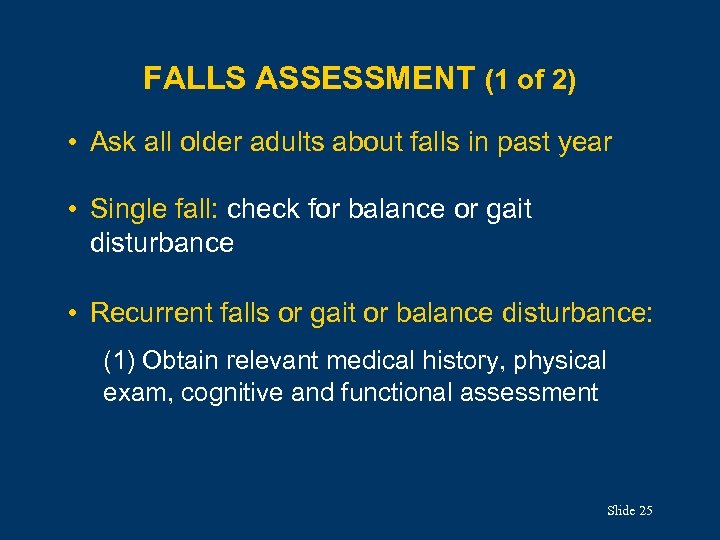 FALLS ASSESSMENT (1 of 2)

• Ask all older adults about falls in past year

• Single fall: check for balance or gait disturbance

• Recurrent falls or gait or balance disturbance:

(1) Obtain relevant medical history, physical exam, cognitive and functional assessment

Slide 25